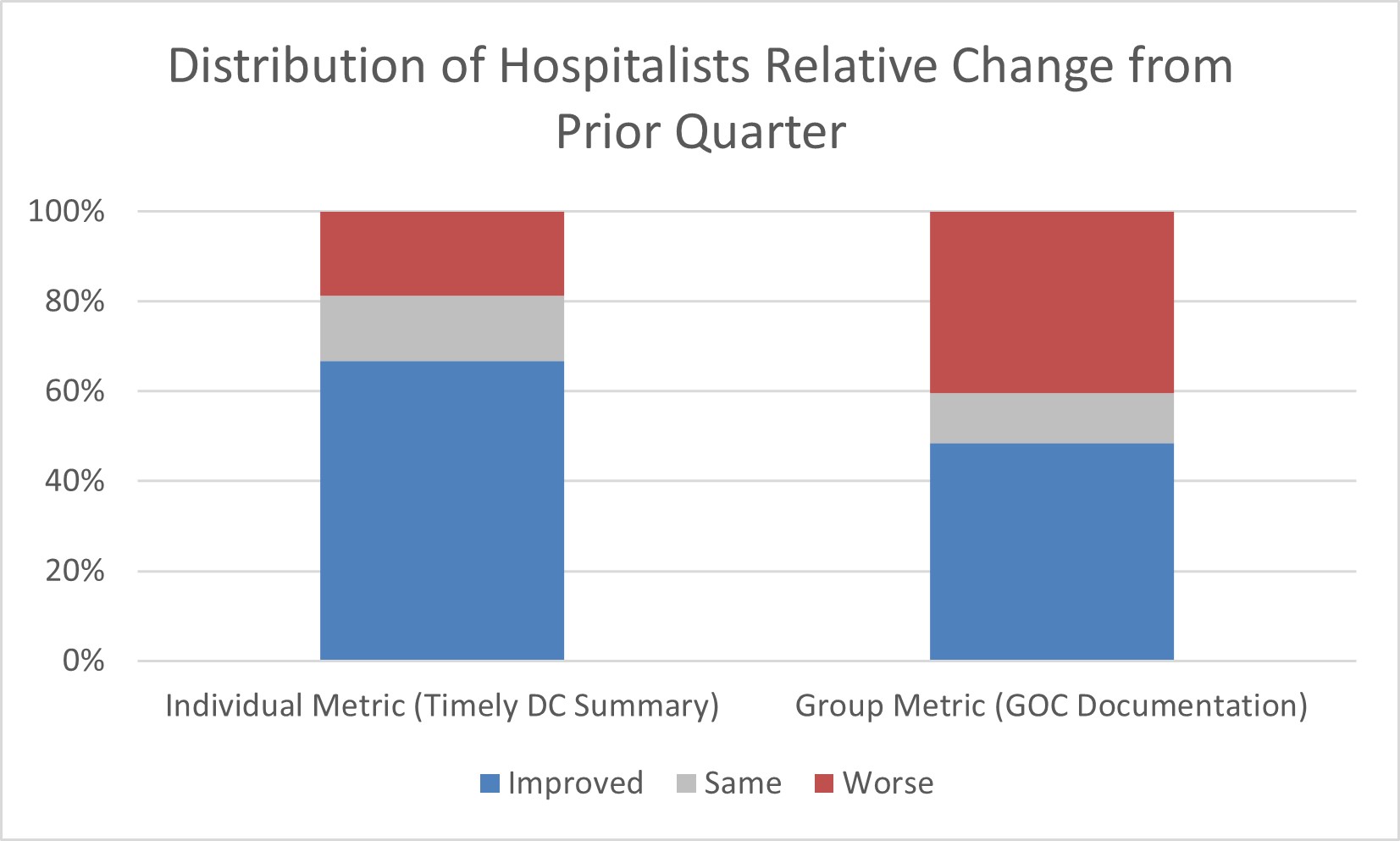 Distribution of Hospitalists Relative Change from Prior Quarter

100%
80%
60%
40%
20%
0%

Individual Metric (Timely DC Summary)
Group Metric (GOC Documentation)

Improved
Same
Worse